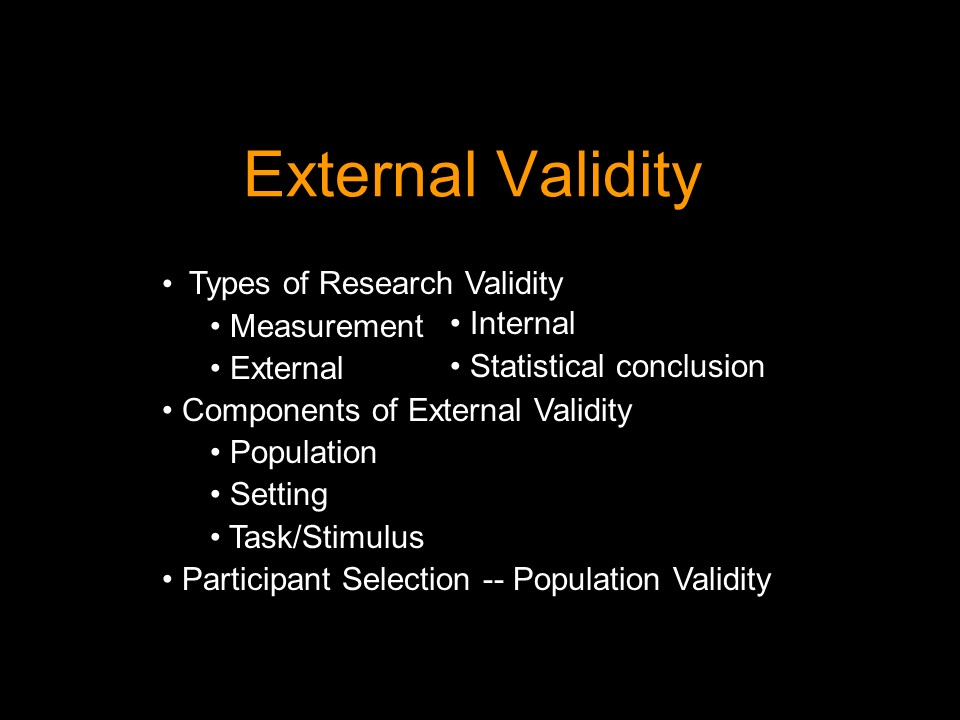 External Validity

• Types of Research Validity
• Measurement
• External
• Internal
• Statistical conclusion
• Components of External Validity
• Population
• Setting
• Task/Stimulus
• Participant Selection -- Population Validity